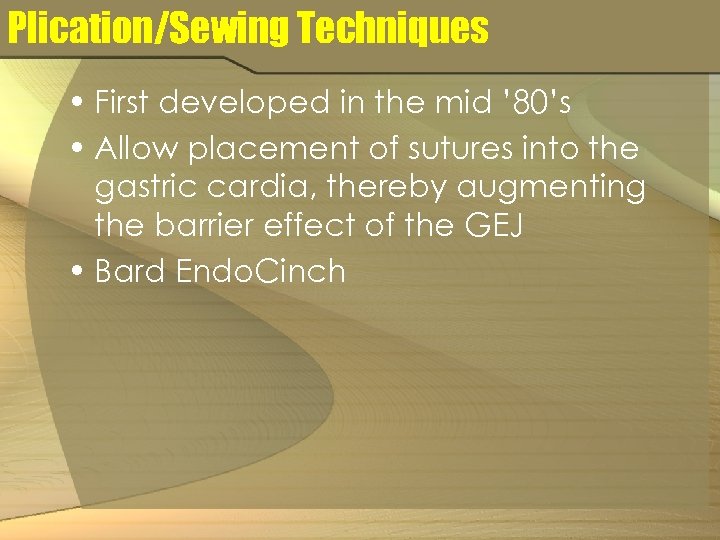 Plication/Sewing Techniques

• First developed in the mid '80's
• Allow placement of sutures into the gastric cardia, thereby augmenting the barrier effect of the GEJ
• Bard EndoCinch